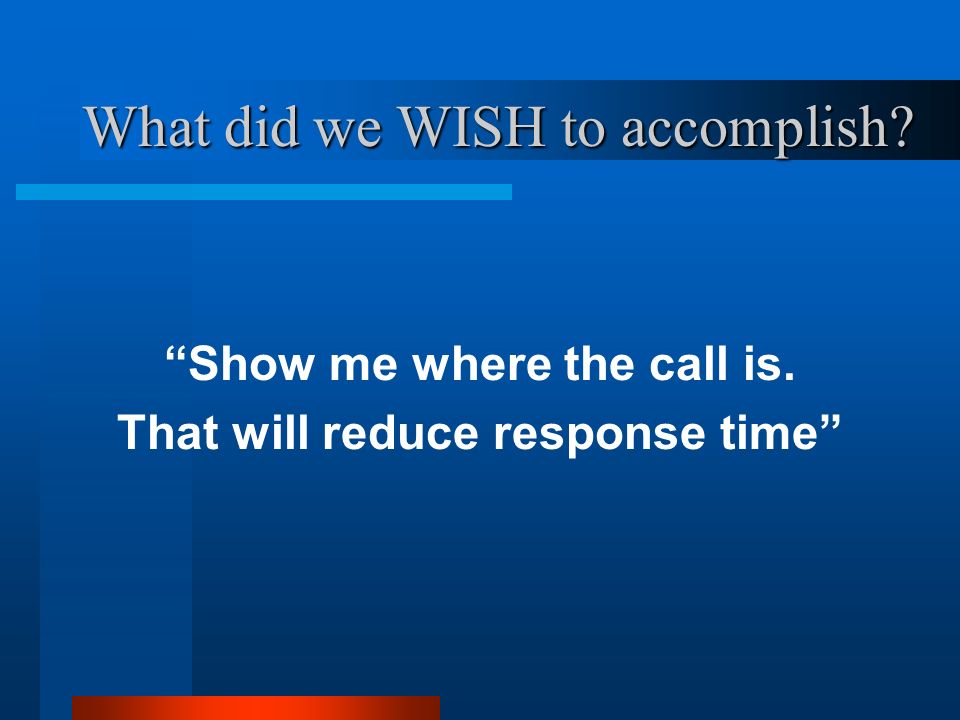 What did we WISH to accomplish?

“Show me where the call is.
That will reduce response time”